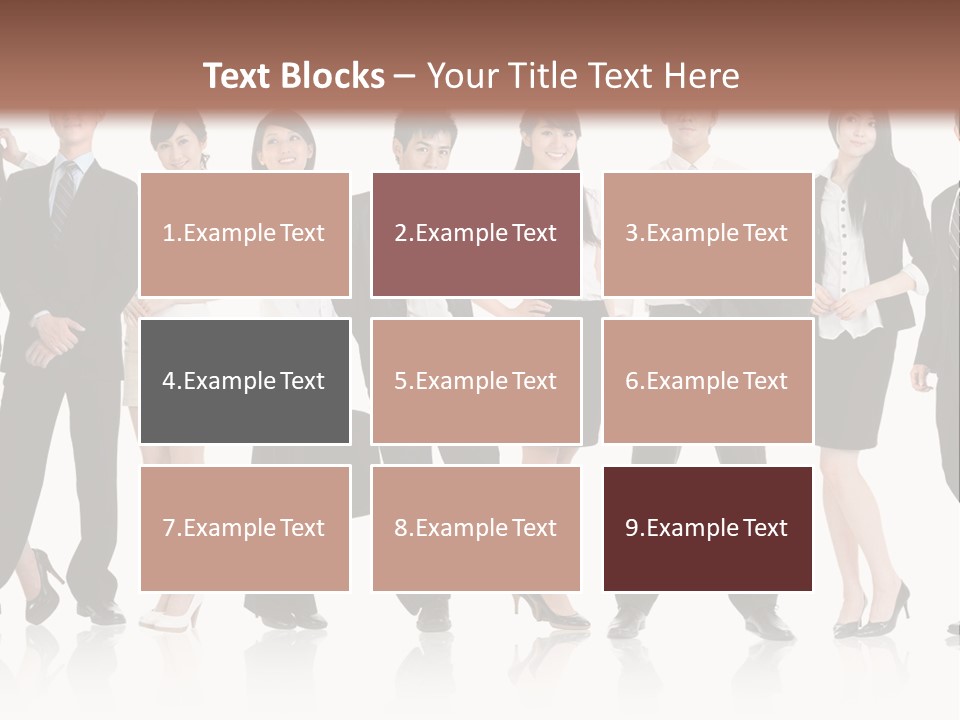 Text Blocks – Your Title Text Here

1.Example Text

2.Example Text

3.Example Text

4.Example Text

5.Example Text

6.Example Text

7.Example Text

8.Example Text

9.Example Text